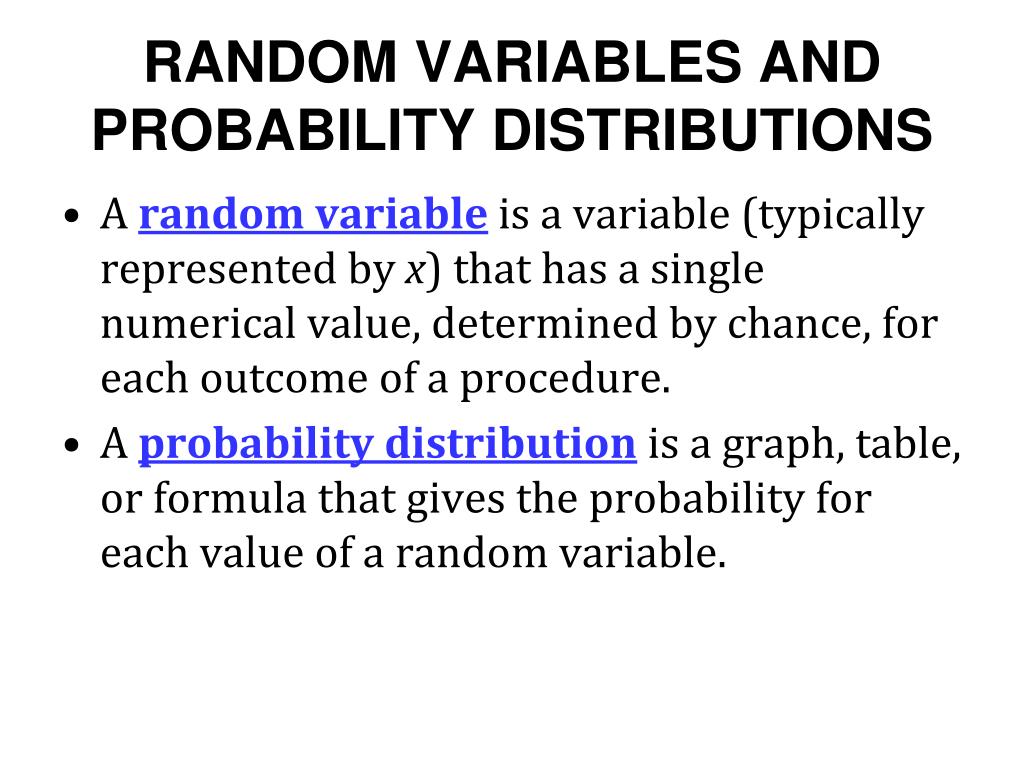 RANDOM VARIABLES AND PROBABILITY DISTRIBUTIONS

• A random variable is a variable (typically represented by $x$) that has a single numerical value, determined by chance, for each outcome of a procedure.

• A probability distribution is a graph, table, or formula that gives the probability for each value of a random variable.